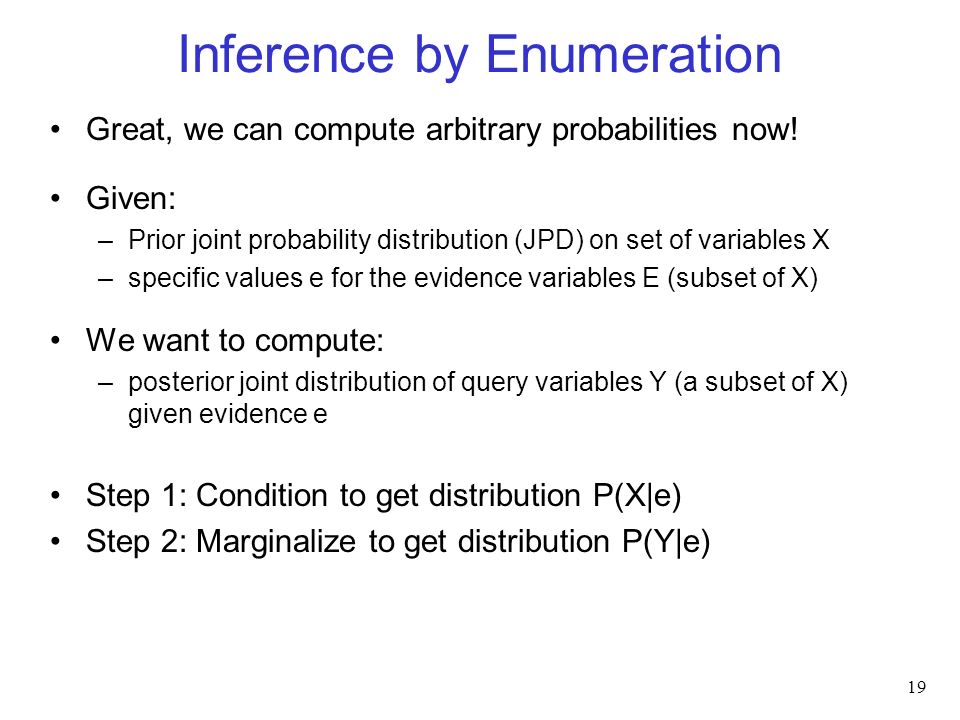 Inference by Enumeration

• Great, we can compute arbitrary probabilities now!

• Given:
– Prior joint probability distribution (JPD) on set of variables X
– specific values e for the evidence variables E (subset of X)

• We want to compute:
– posterior joint distribution of query variables Y (a subset of X) given evidence e

• Step 1: Condition to get distribution P(X|e)
• Step 2: Marginalize to get distribution P(Y|e)

19